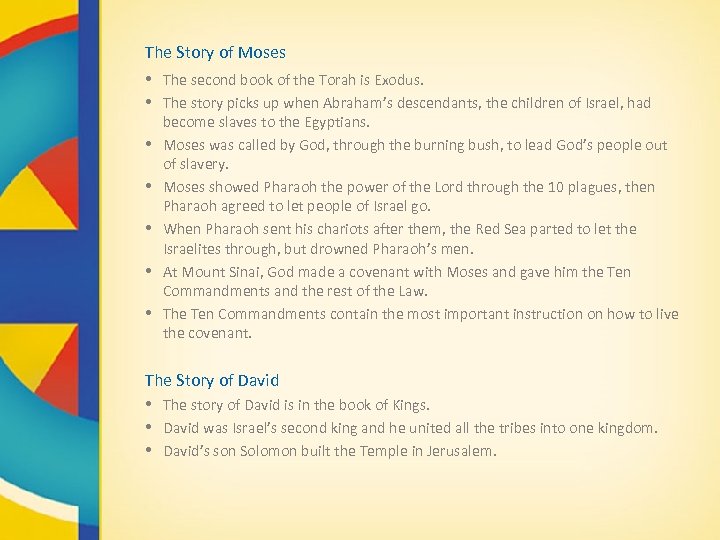 The Story of Moses

• The second book of the Torah is Exodus.
• The story picks up when Abraham's descendants, the children of Israel, had become slaves to the Egyptians.
• Moses was called by God, through the burning bush, to lead God's people out of slavery.
• Moses showed Pharaoh the power of the Lord through the 10 plagues, then Pharaoh agreed to let people of Israel go.
• When Pharaoh sent his chariots after them, the Red Sea parted to let the Israelites through, but drowned Pharaoh's men.
• At Mount Sinai, God made a covenant with Moses and gave him the Ten Commandments and the rest of the Law.
• The Ten Commandments contain the most important instruction on how to live the covenant.

The Story of David

• The story of David is in the book of Kings.
• David was Israel's second king and he united all the tribes into one kingdom.
• David's son Solomon built the Temple in Jerusalem.